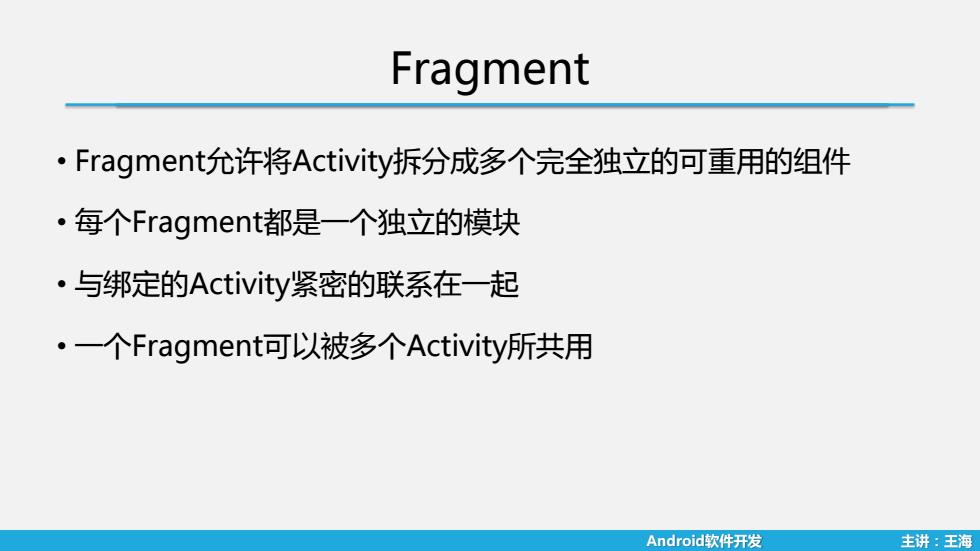 Fragment

• Fragment允许将Activity拆分成多个完全独立的可重用的组件

• 每个Fragment都是一个独立的模块

• 与绑定的Activity紧密的联系在一起

• 一个Fragment可以被多个Activity所共用

Android软件开发

主讲：王海